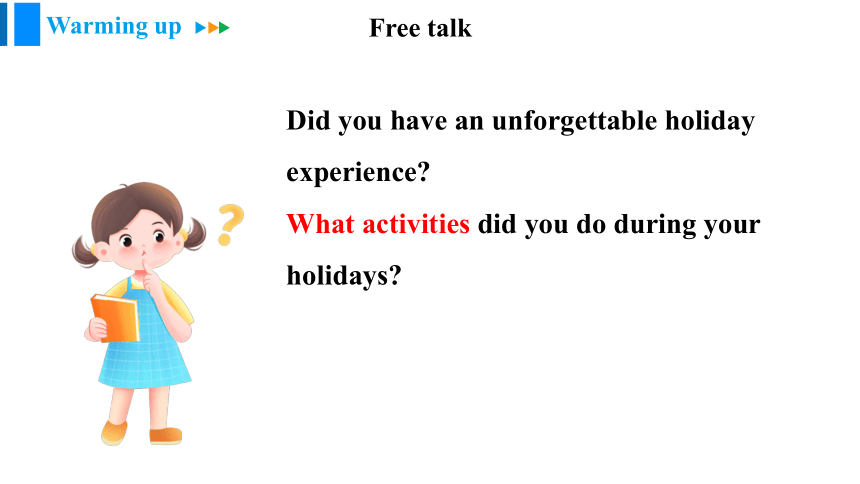 Warming up

Free talk

Did you have an unforgettable holiday experience?

What activities did you do during your holidays?

?